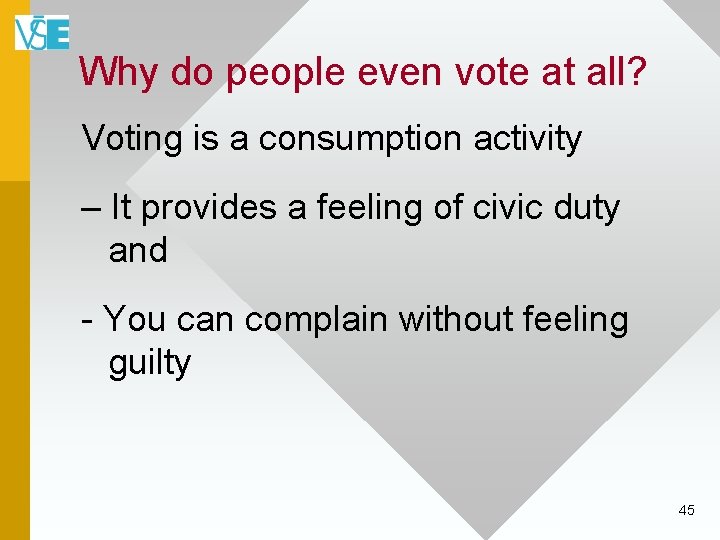 VŠE

Why do people even vote at all?

Voting is a consumption activity

– It provides a feeling of civic duty and

- You can complain without feeling guilty

45